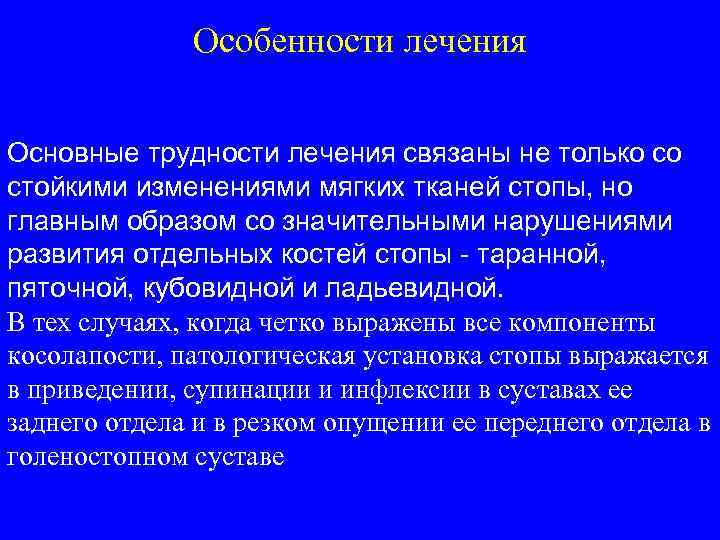 Особенности лечения

Основные трудности лечения связаны не только со стойкими изменениями мягких тканей стопы, но главным образом со значительными нарушениями развития отдельных костей стопы - таранной, пяточной, кубовидной и ладьевидной.
В тех случаях, когда четко выражены все компоненты косолапости, патологическая установка стопы выражается в приведении, супинации и инфлексии в суставах ее заднего отдела и в резком опущении ее переднего отдела в голеностопном суставе